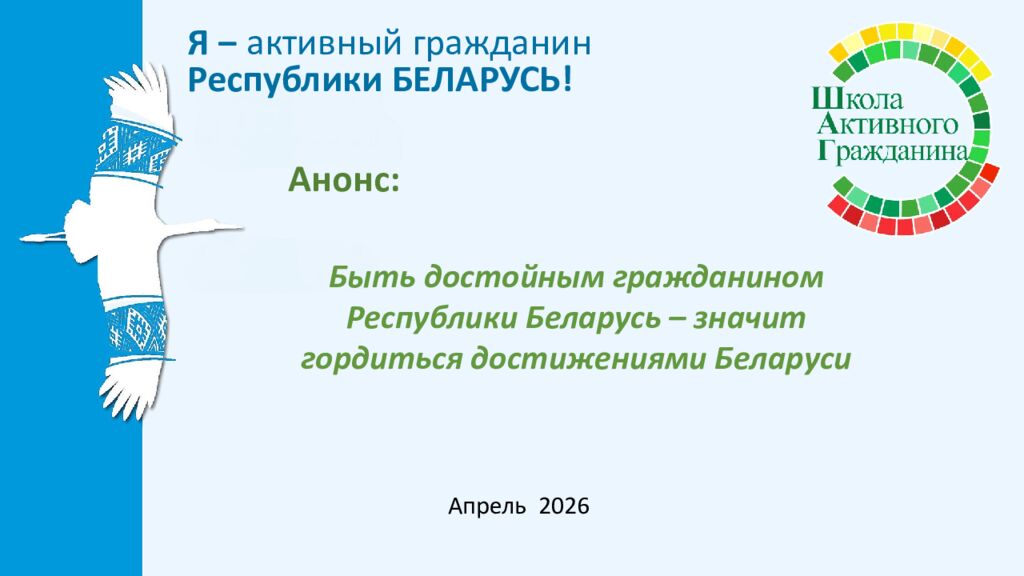 Я – активный гражданин
Республики БЕЛАРУСЬ!

Школа
Активного
Гражданина

Анонс:

Быть достойным гражданином Республики Беларусь – значит гордиться достижениями Беларуси

Апрель 2026